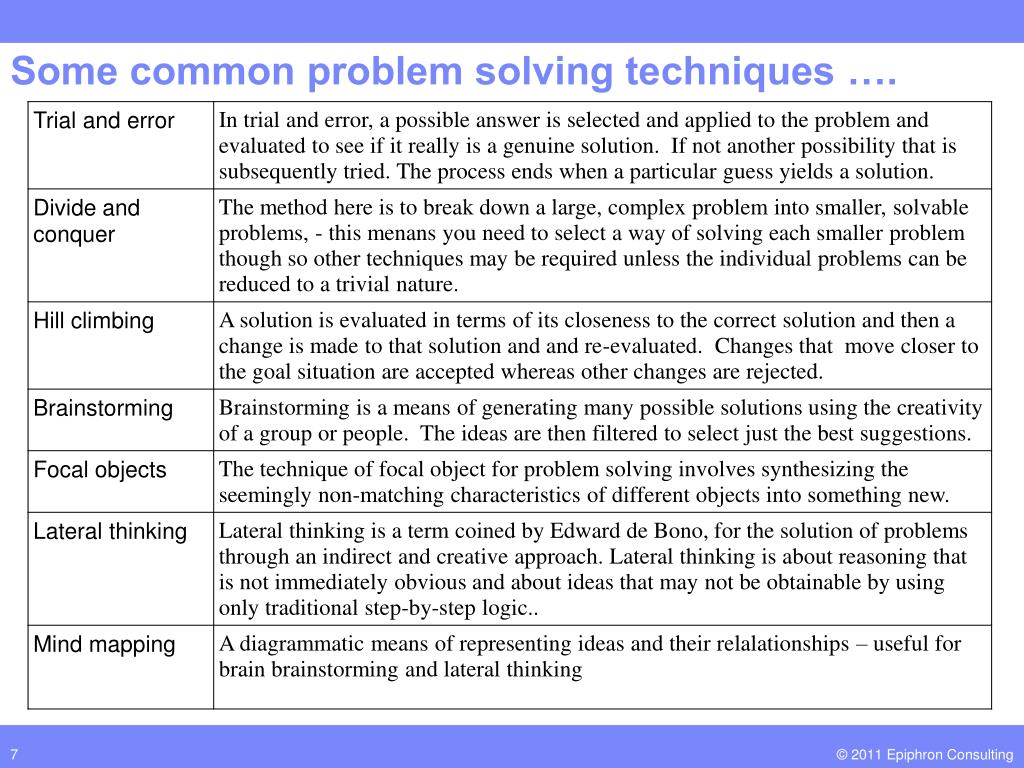 Some common problem solving techniques ….

| | |
|---|---|
| Trial and error | In trial and error, a possible answer is selected and applied to the problem and evaluated to see if it really is a genuine solution. If not another possibility that is subsequently tried. The process ends when a particular guess yields a solution. |
| Divide and conquer | The method here is to break down a large, complex problem into smaller, solvable problems, - this menans you need to select a way of solving each smaller problem though so other techniques may be required unless the individual problems can be reduced to a trivial nature. |
| Hill climbing | A solution is evaluated in terms of its closeness to the correct solution and then a change is made to that solution and and re-evaluated. Changes that move closer to the goal situation are accepted whereas other changes are rejected. |
| Brainstorming | Brainstorming is a means of generating many possible solutions using the creativity of a group or people. The ideas are then filtered to select just the best suggestions. |
| Focal objects | The technique of focal object for problem solving involves synthesizing the seemingly non-matching characteristics of different objects into something new. |
| Lateral thinking | Lateral thinking is a term coined by Edward de Bono, for the solution of problems through an indirect and creative approach. Lateral thinking is about reasoning that is not immediately obvious and about ideas that may not be obtainable by using only traditional step-by-step logic.. |
| Mind mapping | A diagrammatic means of representing ideas and their relalationships – useful for brain brainstorming and lateral thinking |

7

© 2011 Epiphron Consulting